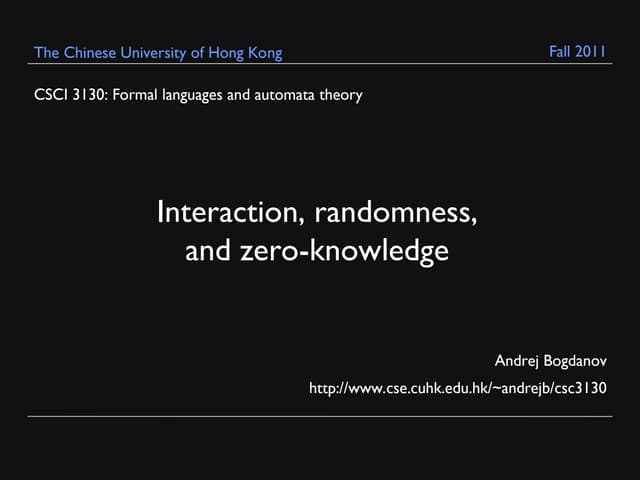 The Chinese University of Hong Kong
Fall 2011

CSCI 3130: Formal languages and automata theory

Interaction, randomness, and zero-knowledge

Andrej Bogdanov
http://www.cse.cuhk.edu.hk/~andrejb/csc3130